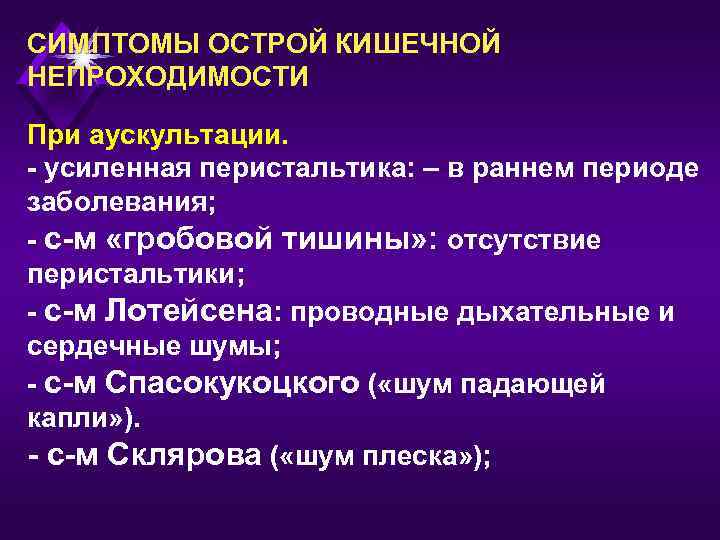 СИМПТОМЫ ОСТРОЙ КИШЕЧНОЙ НЕПРОХОДИМОСТИ

При аускультации.
- усиленная перистальтика: – в раннем периоде заболевания;
- с-м «гробовой тишины»: отсутствие перистальтики;
- с-м Лотейсена: проводные дыхательные и сердечные шумы;
- с-м Спасокукоцкого («шум падающей капли»).
- с-м Склярова («шум плеска»);